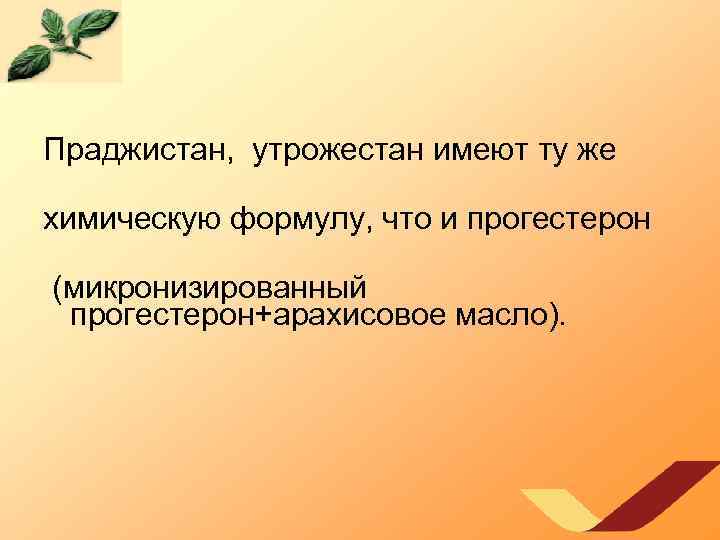 Праджистан, утрожестан имеют ту же

химическую формулу, что и прогестерон

(микронизированный прогестерон+арахисовое масло).